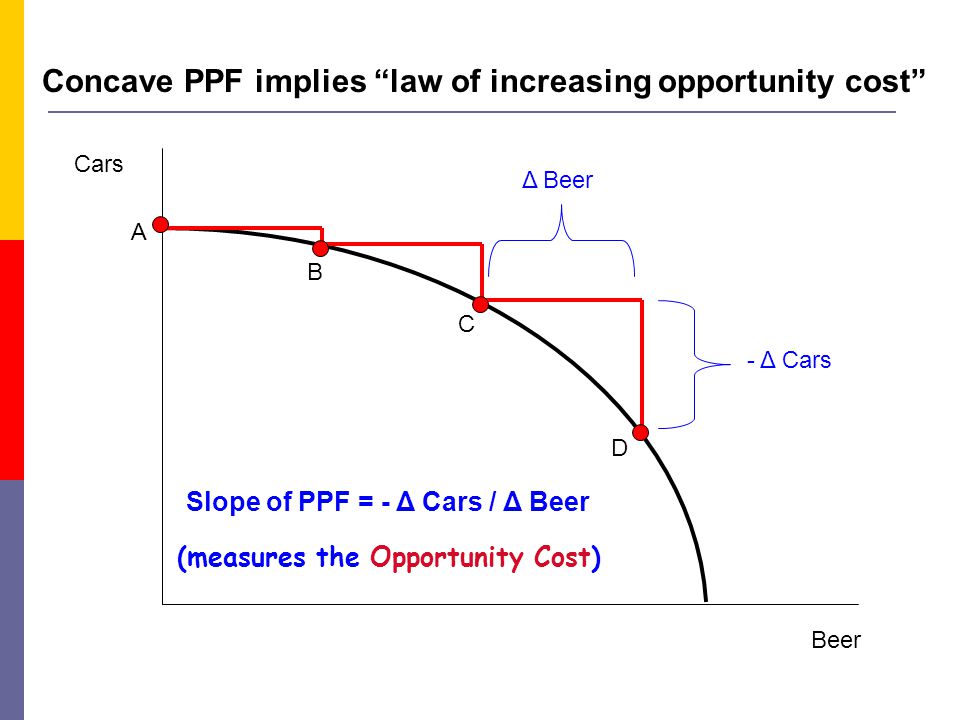 Concave PPF implies “law of increasing opportunity cost”

Cars

Δ Beer

A

B

C

- Δ Cars

D

Slope of PPF = - Δ Cars / Δ Beer

(measures the Opportunity Cost)

Beer